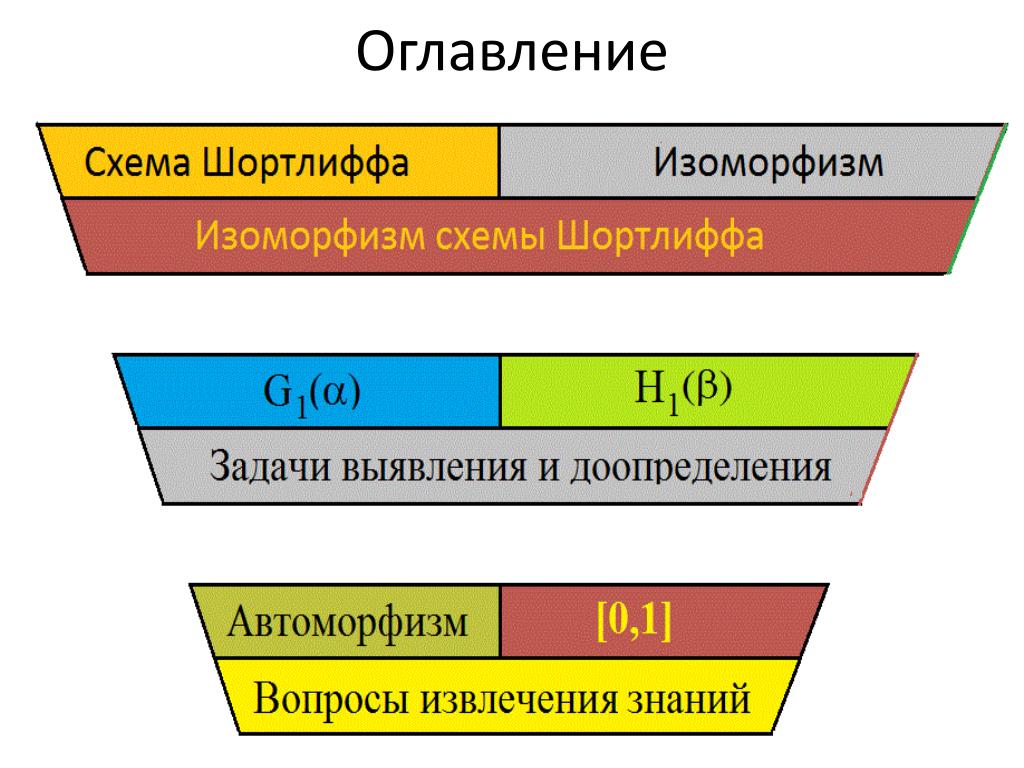 Оглавление

Схема Шортлиффа

Изоморфизм

Изоморфизм схемы Шортлиффа

$G_1(\alpha)$

$H_1(\beta)$

Задачи выявления и доопределения

Автоморфизм

[0,1]

Вопросы извлечения знаний